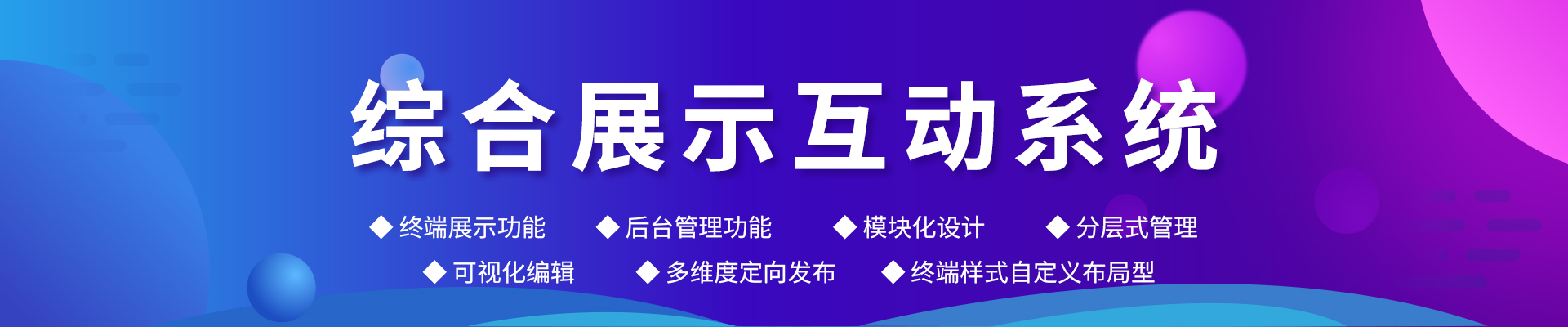 综合展示互动系统

◆ 终端展示功能 ◆ 后台管理功能 ◆ 模块化设计 ◆ 分层式管理

◆ 可视化编辑 ◆ 多维度定向发布 ◆ 终端样式自定义布局型